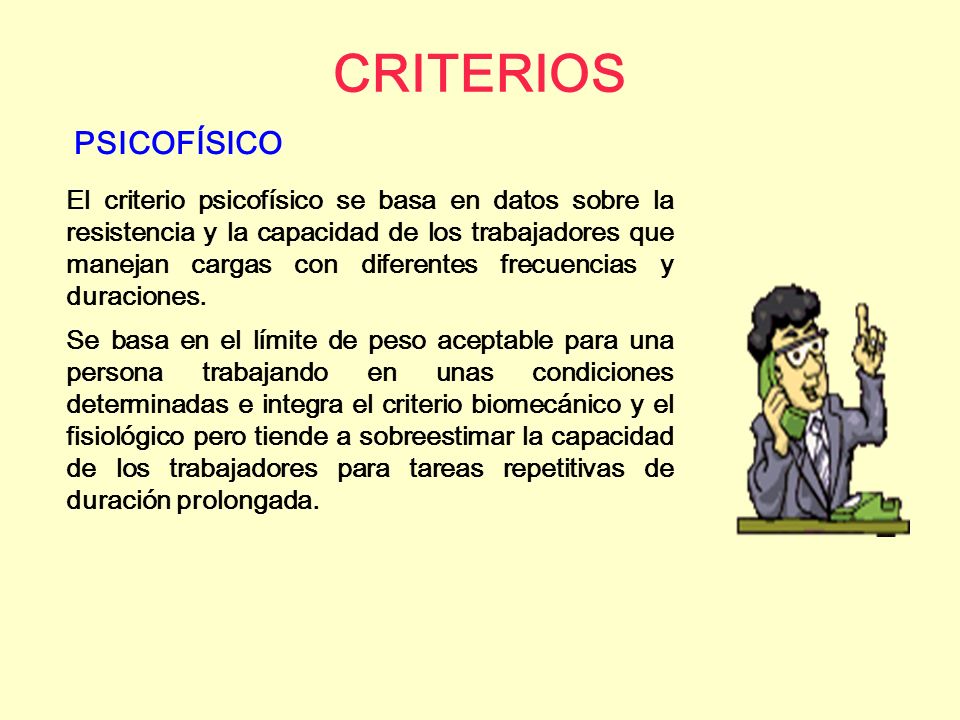 CRITERIOS

PSICOFÍSICO

El criterio psicofísico se basa en datos sobre la resistencia y la capacidad de los trabajadores que manejan cargas con diferentes frecuencias y duraciones.

Se basa en el límite de peso aceptable para una persona trabajando en unas condiciones determinadas e integra el criterio biomecánico y el fisiológico pero tiende a sobreestimar la capacidad de los trabajadores para tareas repetitivas de duración prolongada.